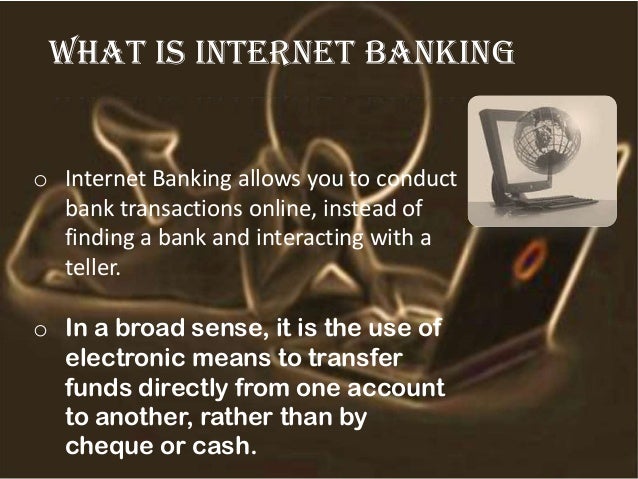 WHAT IS INTERNET BANKING

o Internet Banking allows you to conduct bank transactions online, instead of finding a bank and interacting with a teller.

o In a broad sense, it is the use of electronic means to transfer funds directly from one account to another, rather than by cheque or cash.